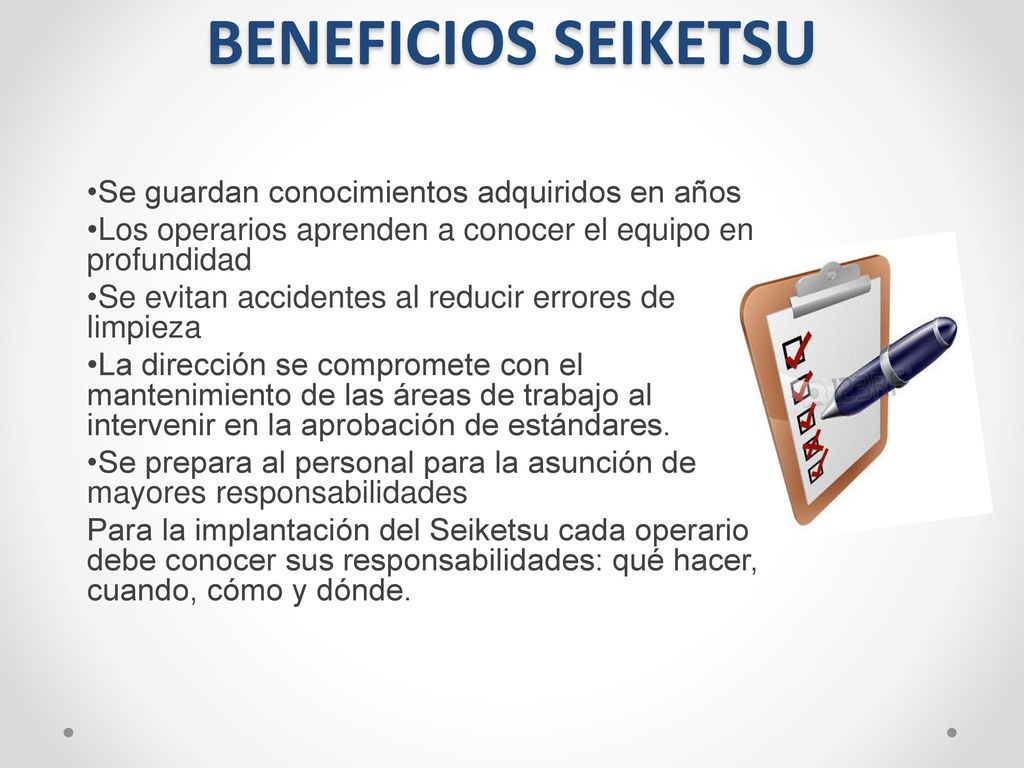 BENEFICIOS SEIKETSU

•Se guardan conocimientos adquiridos en años

•Los operarios aprenden a conocer el equipo en profundidad

•Se evitan accidentes al reducir errores de limpieza

•La dirección se compromete con el mantenimiento de las áreas de trabajo al intervenir en la aprobación de estándares.

•Se prepara al personal para la asunción de mayores responsabilidades

Para la implantación del Seiketsu cada operario debe conocer sus responsabilidades: qué hacer, cuando, cómo y dónde.